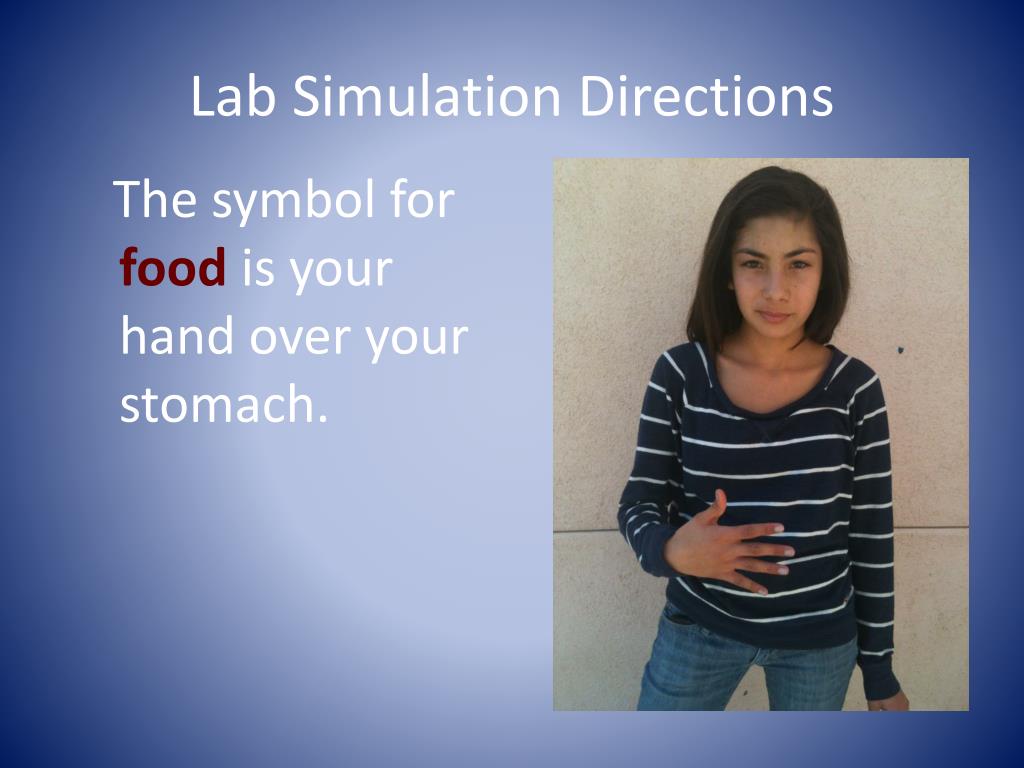 Lab Simulation Directions

The symbol for food is your hand over your stomach.